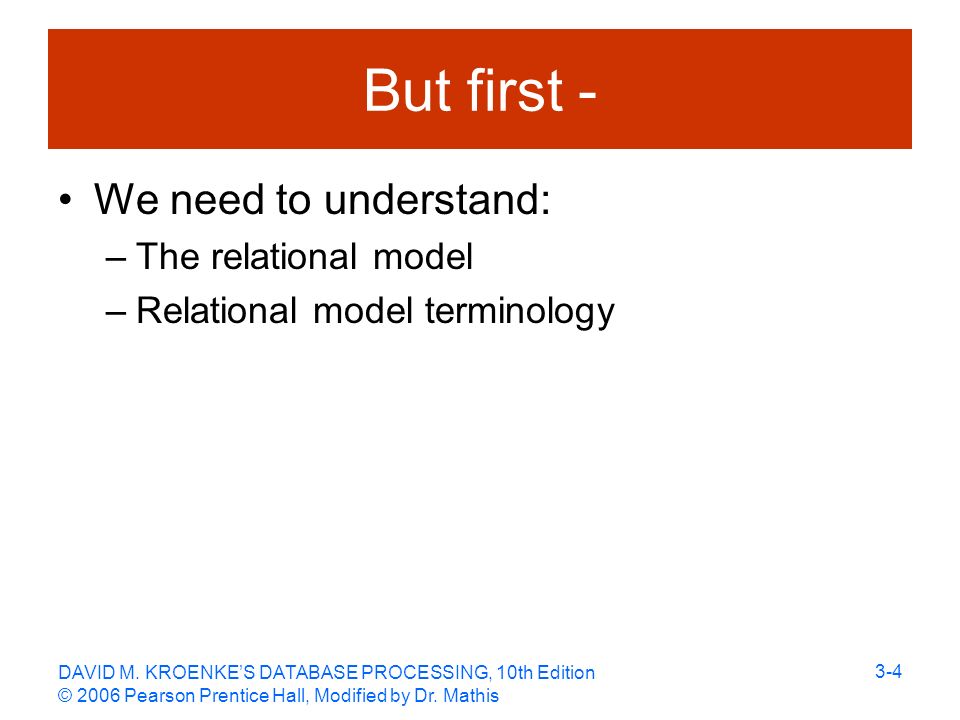 But first -

• We need to understand:
– The relational model
– Relational model terminology

DAVID M. KROENKE'S DATABASE PROCESSING, 10th Edition
© 2006 Pearson Prentice Hall, Modified by Dr. Mathis

3-4